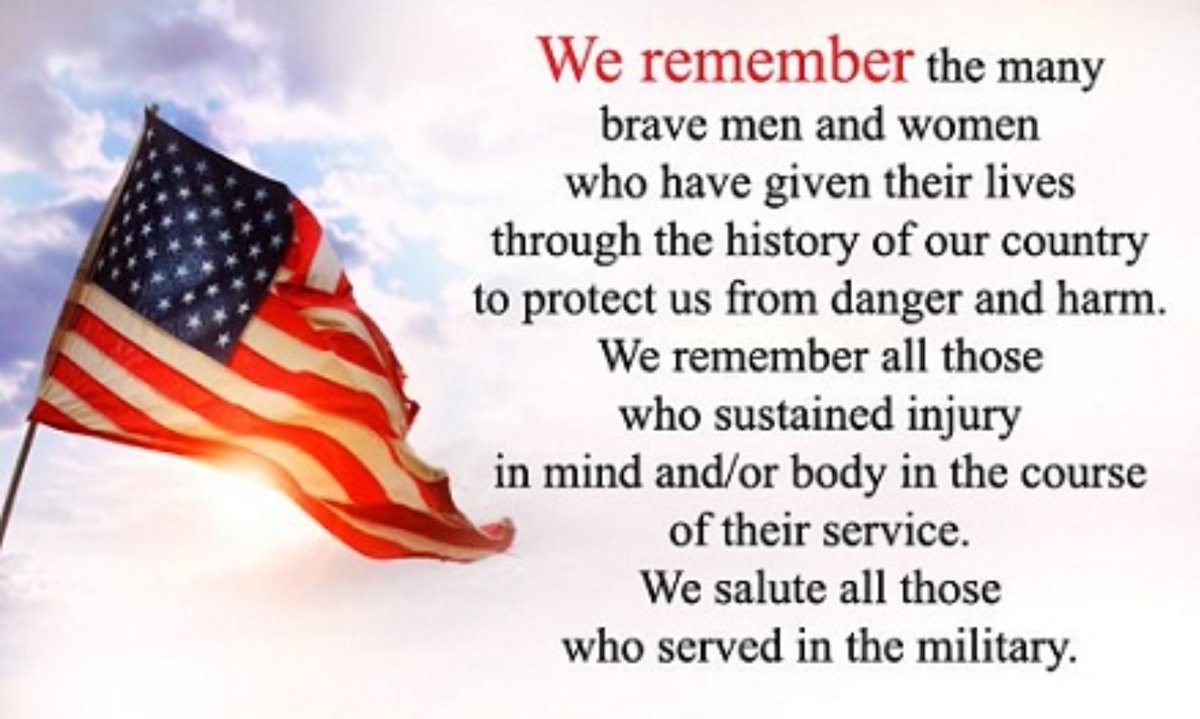 We remember the many brave men and women who have given their lives through the history of our country to protect us from danger and harm. We remember all those who sustained injury in mind and/or body in the course of their service. We salute all those who served in the military.